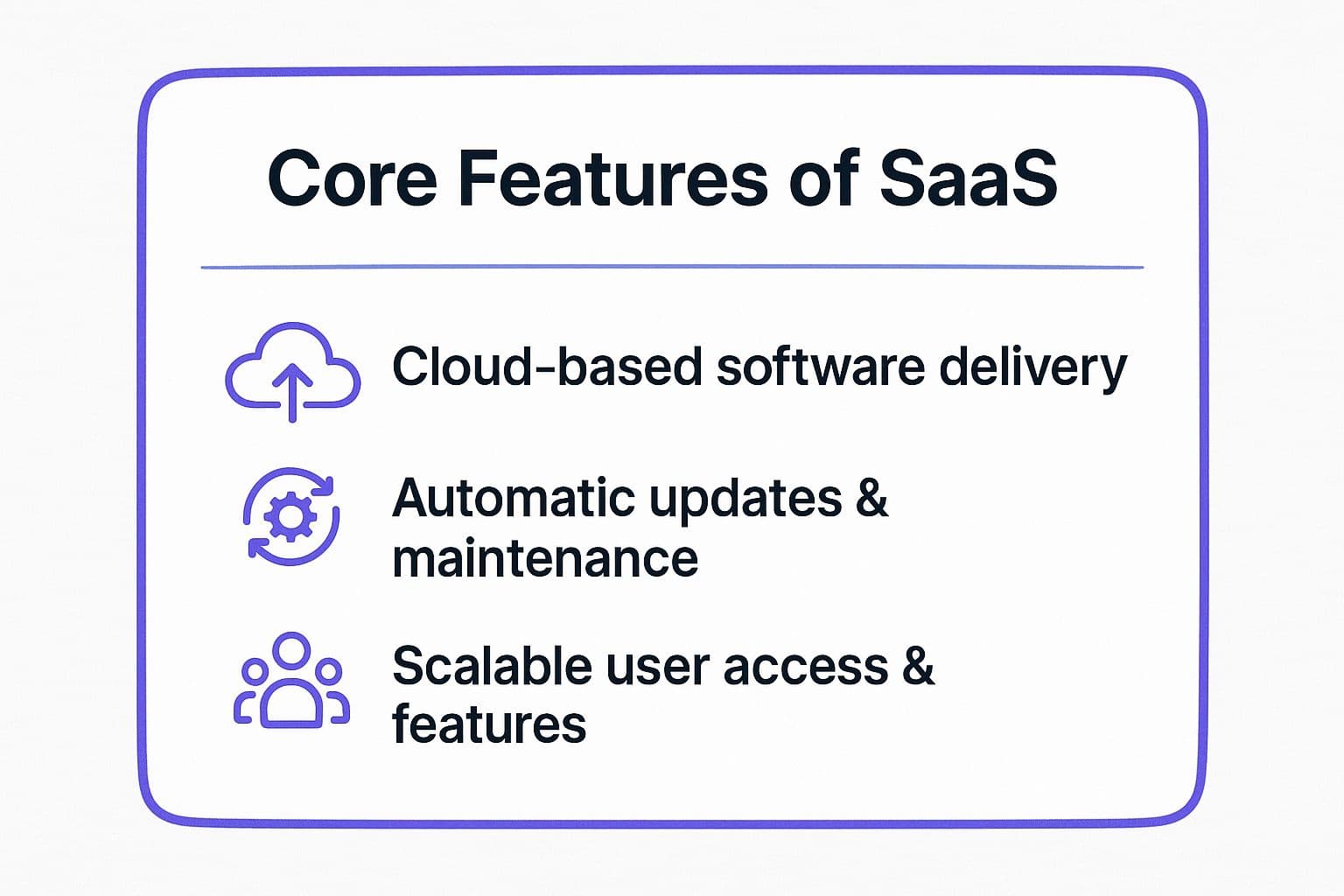 Core Features of SaaS

Cloud-based software delivery

Automatic updates & maintenance

Scalable user access & features